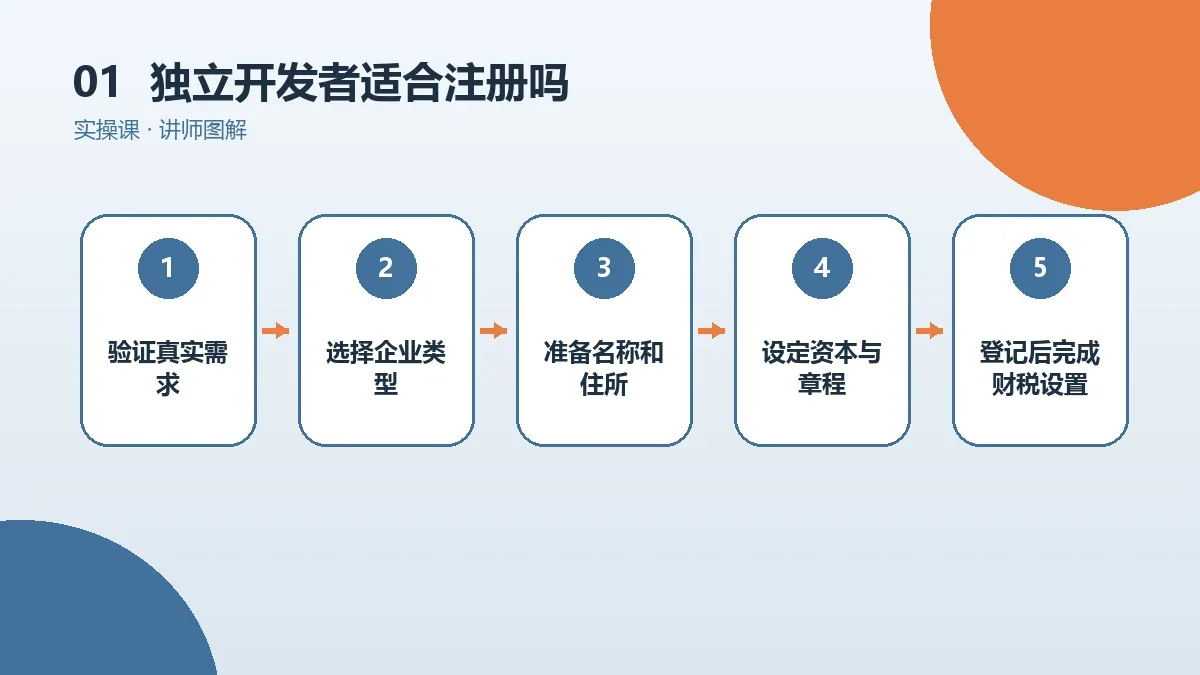 01 独立开发者适合注册吗
实操课 · 讲师图解

1
验证真实需求

2
选择企业类型

3
准备名称和住所

4
设定资本与章程

5
登记后完成财税设置